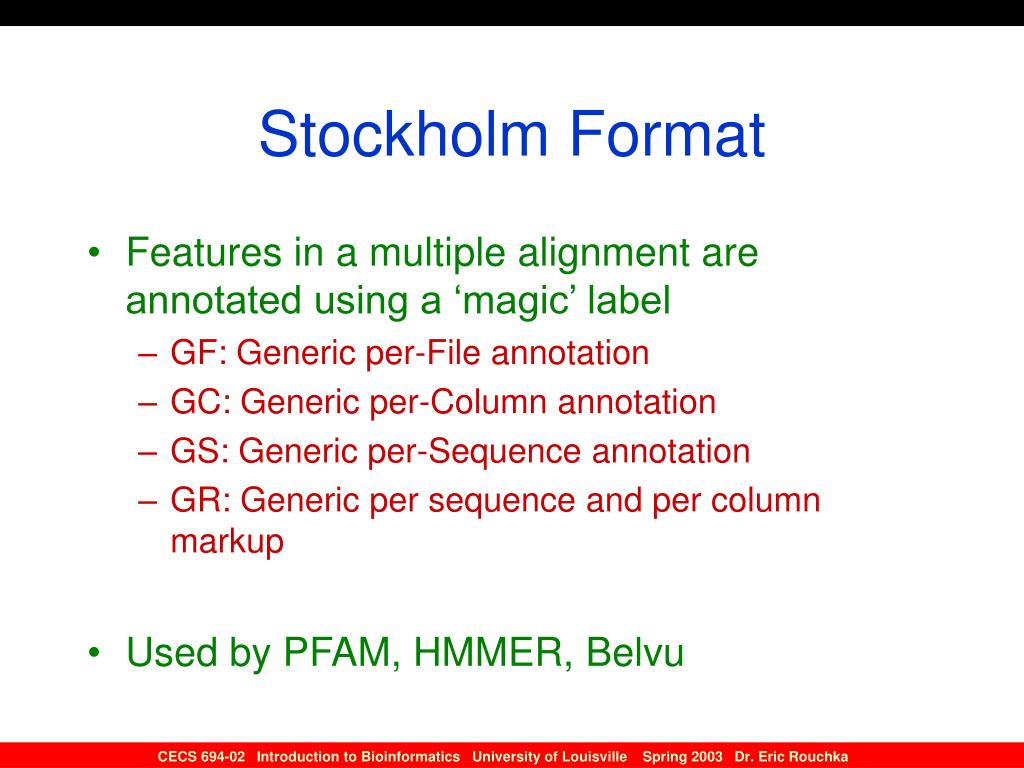 Stockholm Format

• Features in a multiple alignment are annotated using a ‘magic’ label
– GF: Generic per-File annotation
– GC: Generic per-Column annotation
– GS: Generic per-Sequence annotation
– GR: Generic per sequence and per column markup

• Used by PFAM, HMMER, Belvu

CECS 694-02 Introduction to Bioinformatics University of Louisville Spring 2003 Dr. Eric Rouchka